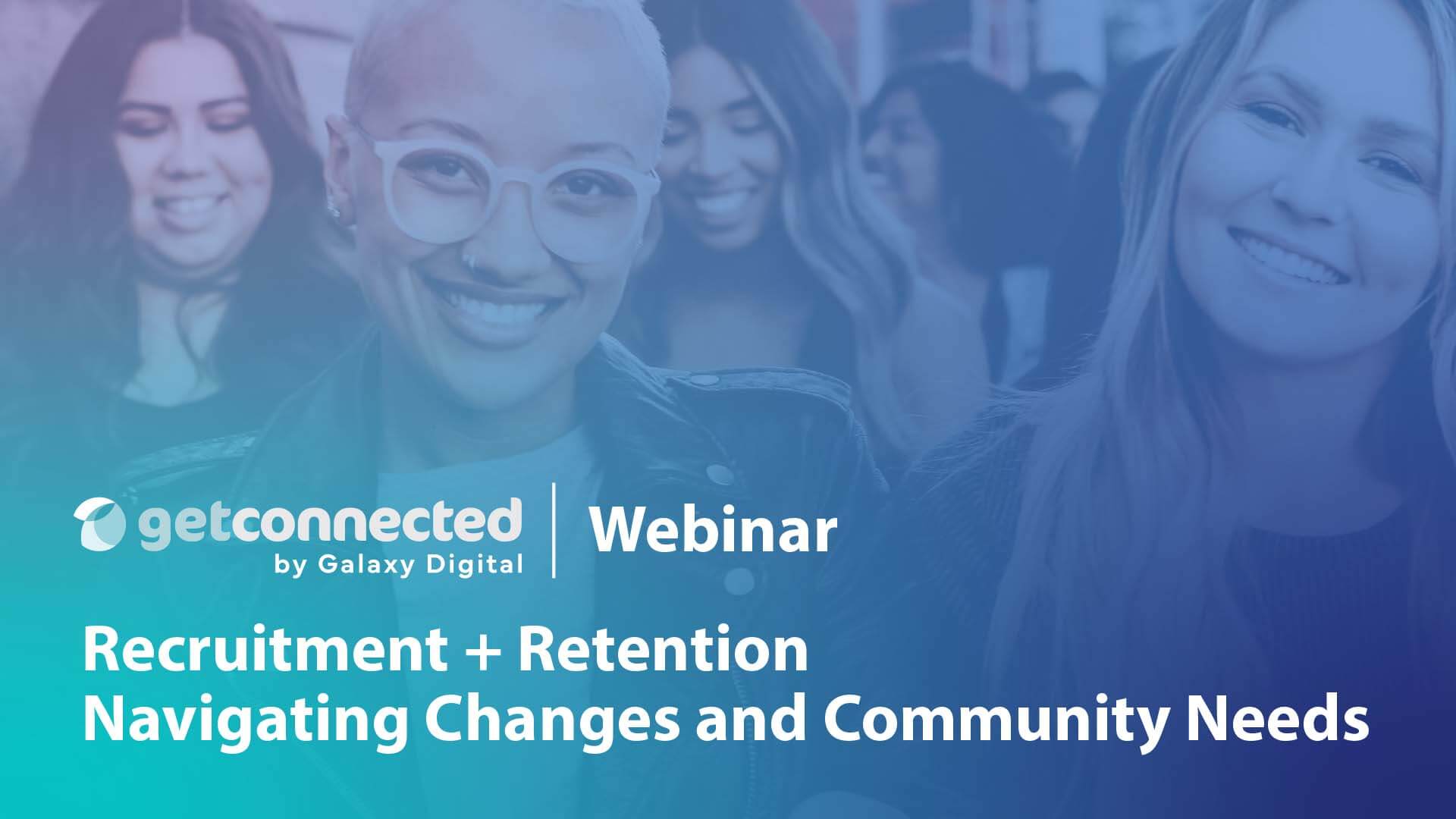 getconnected
by Galaxy Digital

Webinar

Recruitment + Retention
Navigating Changes and Community Needs